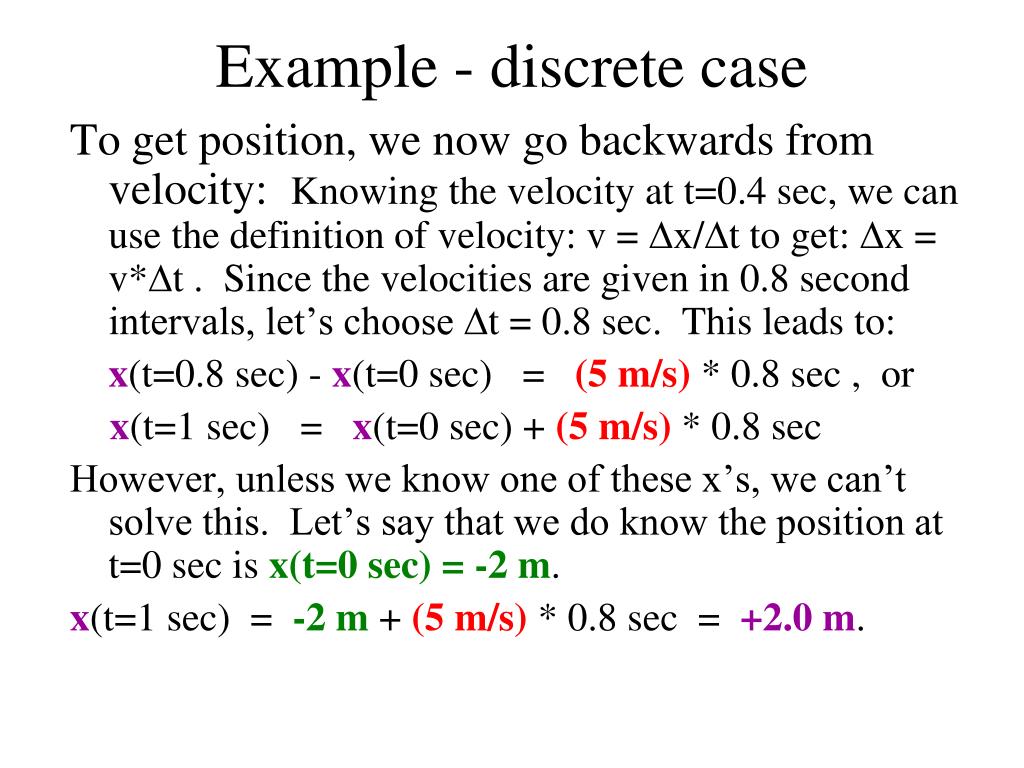 Example - discrete case

To get position, we now go backwards from velocity: Knowing the velocity at t=0.4 sec, we can use the definition of velocity: v = $\Delta$x/$\Delta$t to get: $\Delta$x = v*$\Delta$t . Since the velocities are given in 0.8 second intervals, let's choose $\Delta$t = 0.8 sec. This leads to:

x(t=0.8 sec) - x(t=0 sec) = (5 m/s) * 0.8 sec , or

x(t=1 sec) = x(t=0 sec) + (5 m/s) * 0.8 sec

However, unless we know one of these x's, we can't solve this. Let's say that we do know the position at t=0 sec is x(t=0 sec) = -2 m.

x(t=1 sec) = -2 m + (5 m/s) * 0.8 sec = +2.0 m.